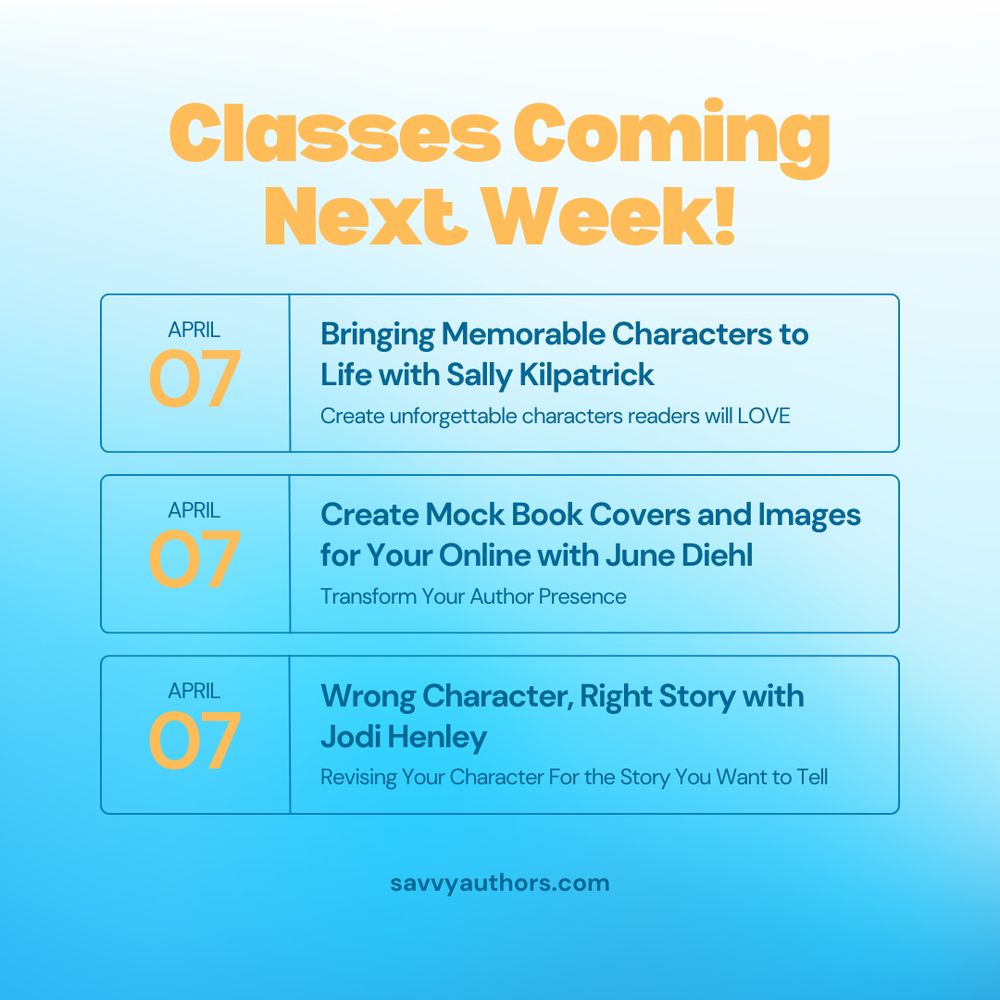 Classes Coming Next Week!

APRIL
07

Bringing Memorable Characters to Life with Sally Kilpatrick
Create unforgettable characters readers will LOVE

APRIL
07

Create Mock Book Covers and Images for Your Online with June Diehl
Transform Your Author Presence

APRIL
07

Wrong Character, Right Story with Jodi Henley
Revising Your Character For the Story You Want to Tell

savvyauthors.com